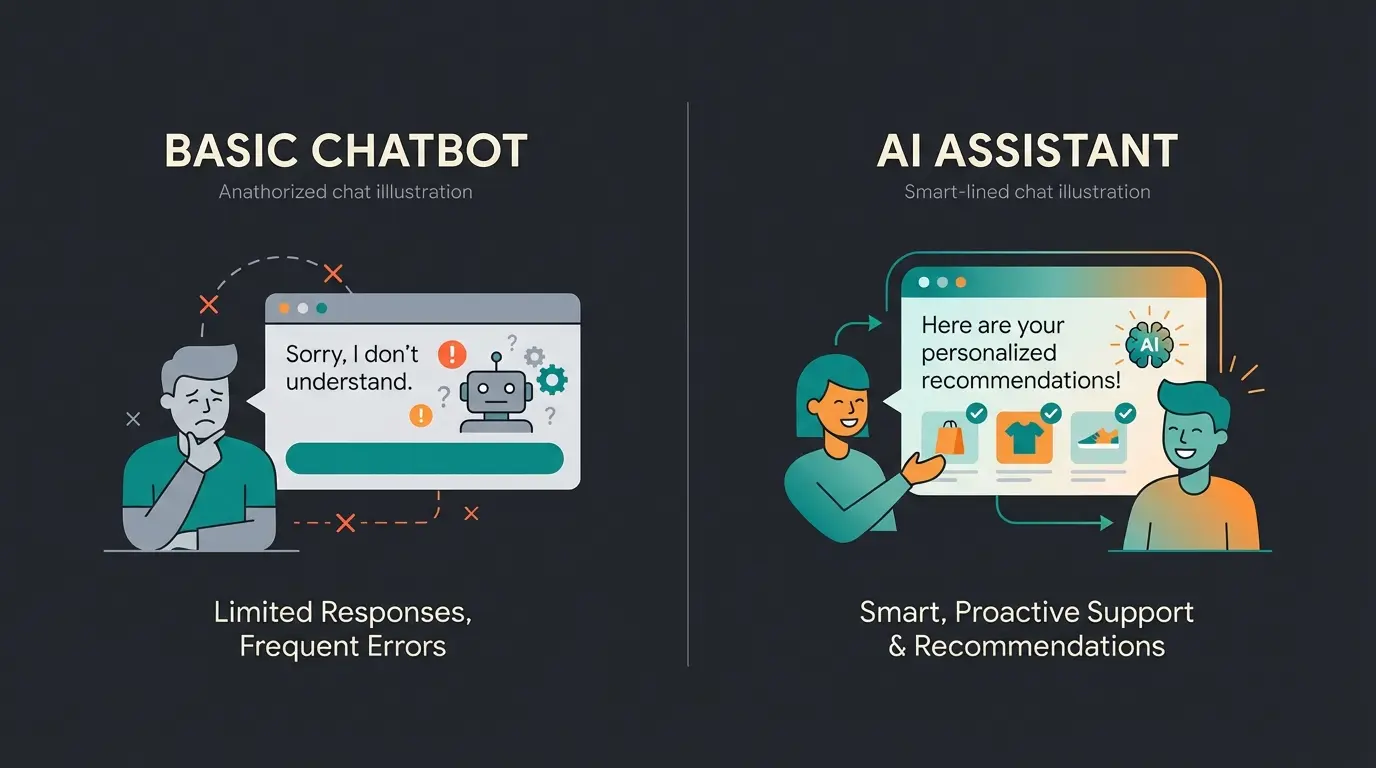 BASIC CHATBOT
Anathorized chat illustration

Sorry, I don't understand.

Limited Responses, Frequent Errors

AI ASSISTANT
Smart-lined chat illustration

Here are your personalized recommendations!

AI

Smart, Proactive Support & Recommendations